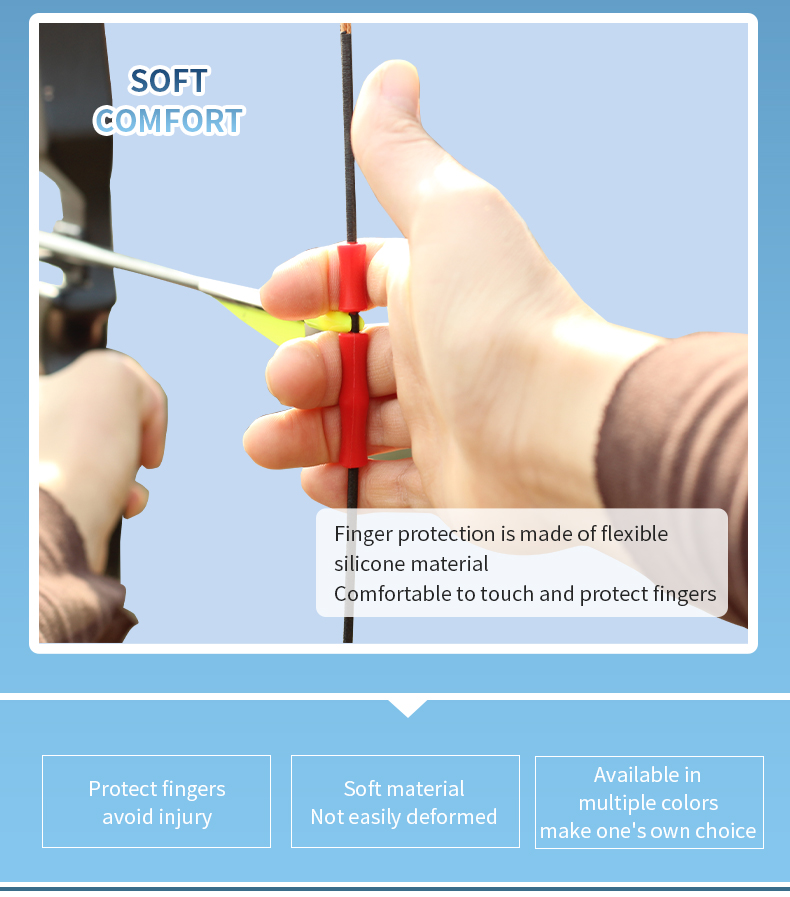 SOFT
COMFORT

Finger protection is made of flexible silicone material
Comfortable to touch and protect fingers

Protect fingers
avoid injury

Soft material
Not easily deformed

Available in
multiple colors
make one's own choice